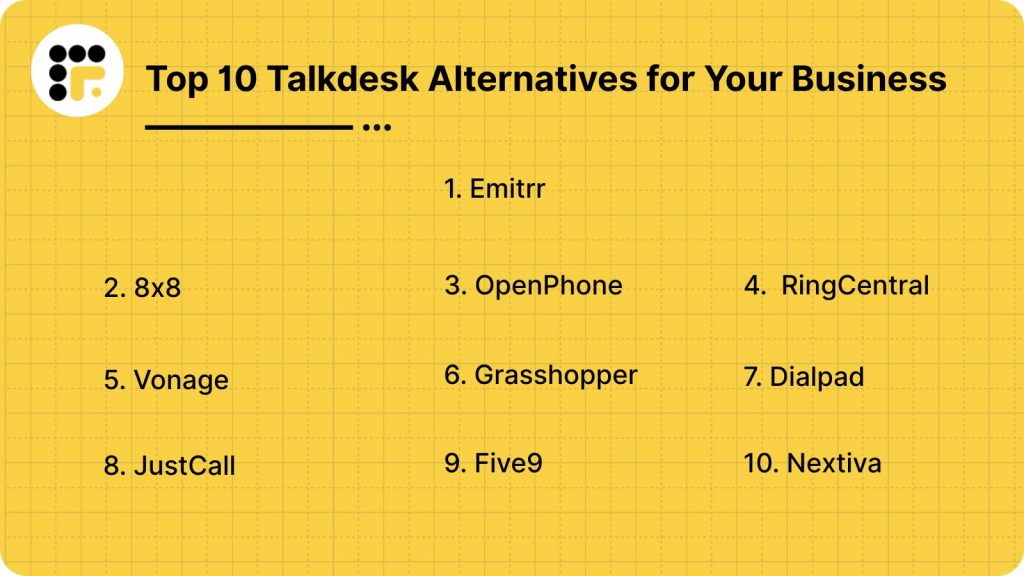 Top 10 Talkdesk Alternatives for Your Business

1. Emitrr

2. 8x8

3. OpenPhone

4. RingCentral

5. Vonage

6. Grasshopper

7. Dialpad

8. JustCall

9. Five9

10. Nextiva